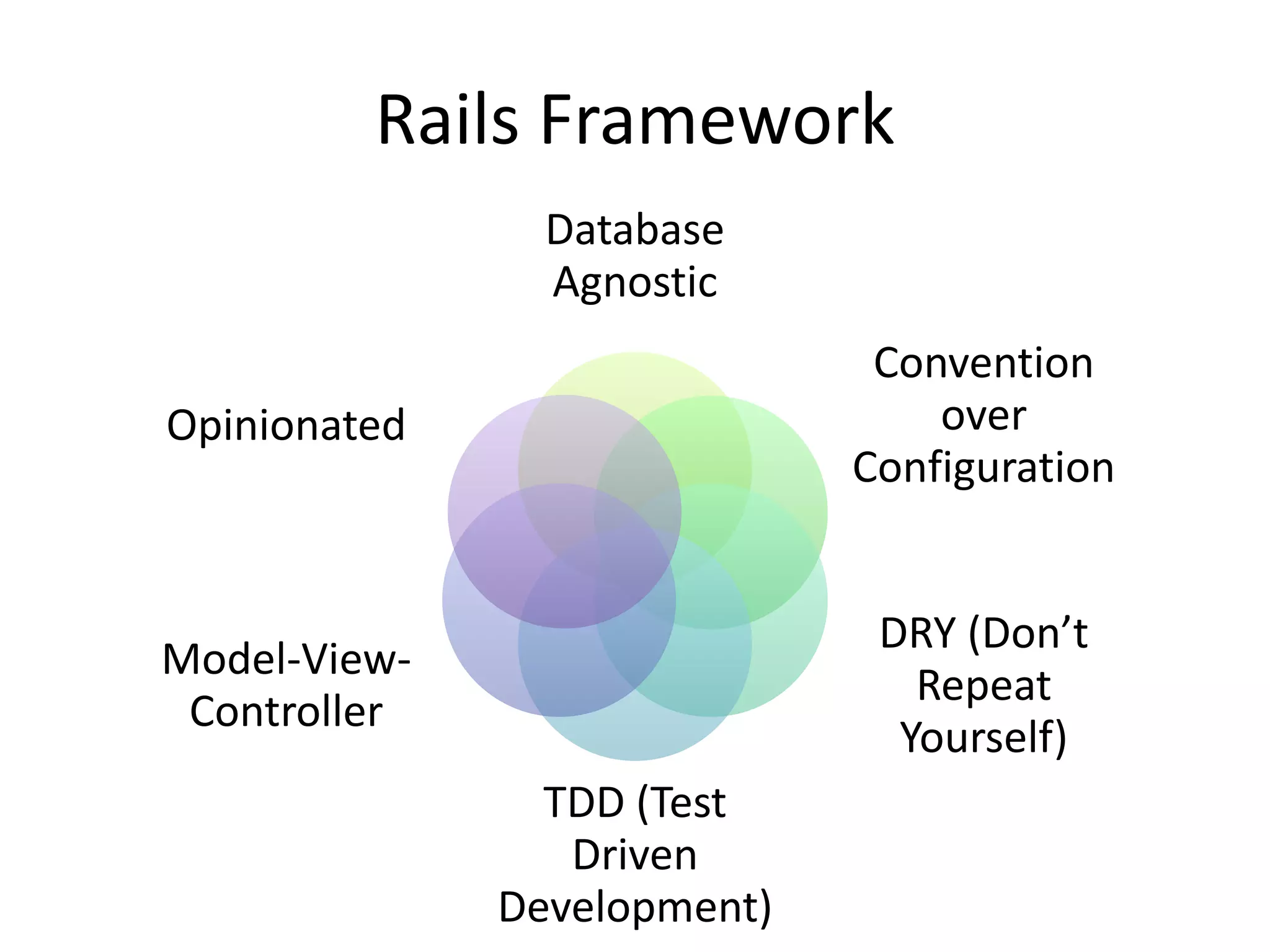 Rails Framework

Database Agnostic

Convention over Configuration

DRY (Don’t Repeat Yourself)

TDD (Test Driven Development)

Model-View-Controller

Opinionated